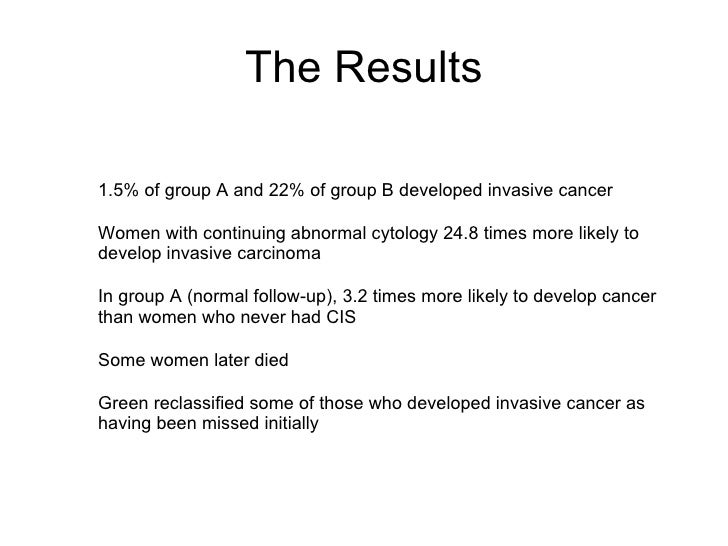 The Results

1.5% of group A and 22% of group B developed invasive cancer

Women with continuing abnormal cytology 24.8 times more likely to develop invasive carcinoma

In group A (normal follow-up), 3.2 times more likely to develop cancer than women who never had CIS

Some women later died

Green reclassified some of those who developed invasive cancer as having been missed initially